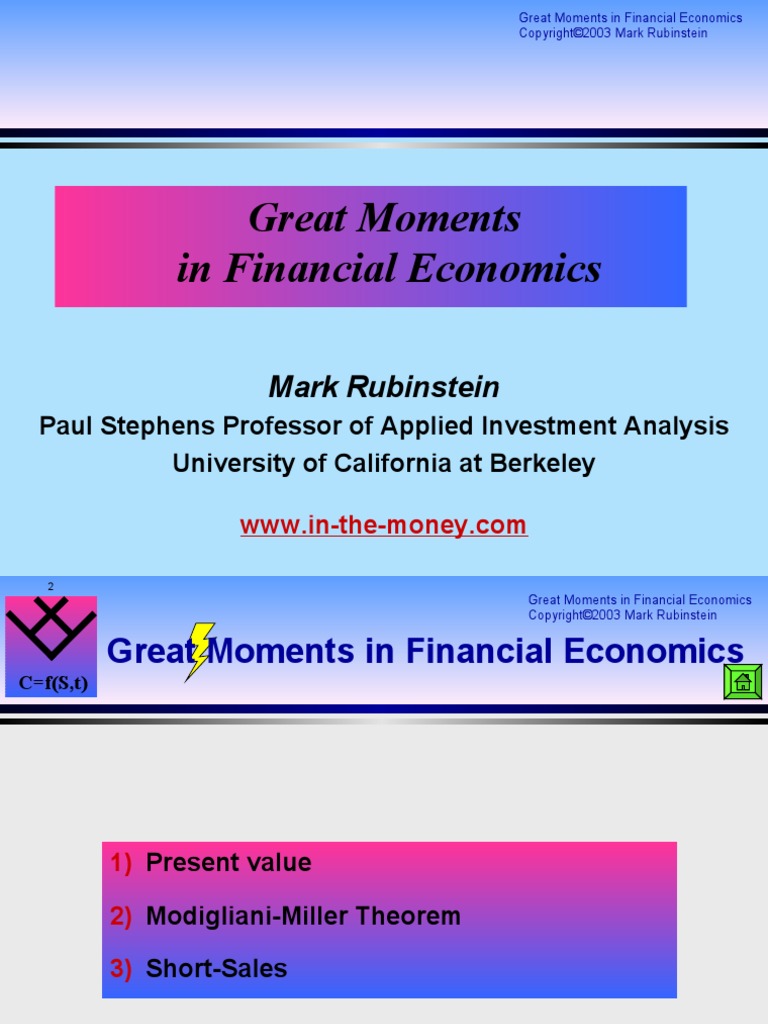 Great Moments in Financial Economics
Copyright©2003 Mark Rubinstein

Great Moments
in Financial Economics

Mark Rubinstein
Paul Stephens Professor of Applied Investment Analysis
University of California at Berkeley

www.in-the-money.com

2

C=f(S,t)

Great Moments in Financial Economics
Copyright©2003 Mark Rubinstein

Great Moments in Financial Economics

1) Present value
2) Modigliani-Miller Theorem
3) Short-Sales